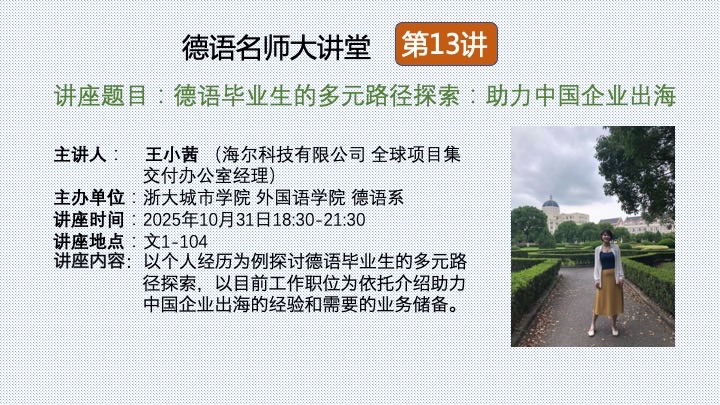 德语名师大讲堂 第13讲

讲座题目：德语毕业生的多元路径探索：助力中国企业出海

主讲人： 王小茜 （海尔科技有限公司 全球项目集交付办公室经理）
主办单位：浙大城市学院 外国语学院 德语系
讲座时间：2025年10月31日18:30-21:30
讲座地点：文1-104
讲座内容：以个人经历为例探讨德语毕业生的多元路径探索，以目前工作职位为依托介绍助力中国企业出海的经验和需要的业务储备。